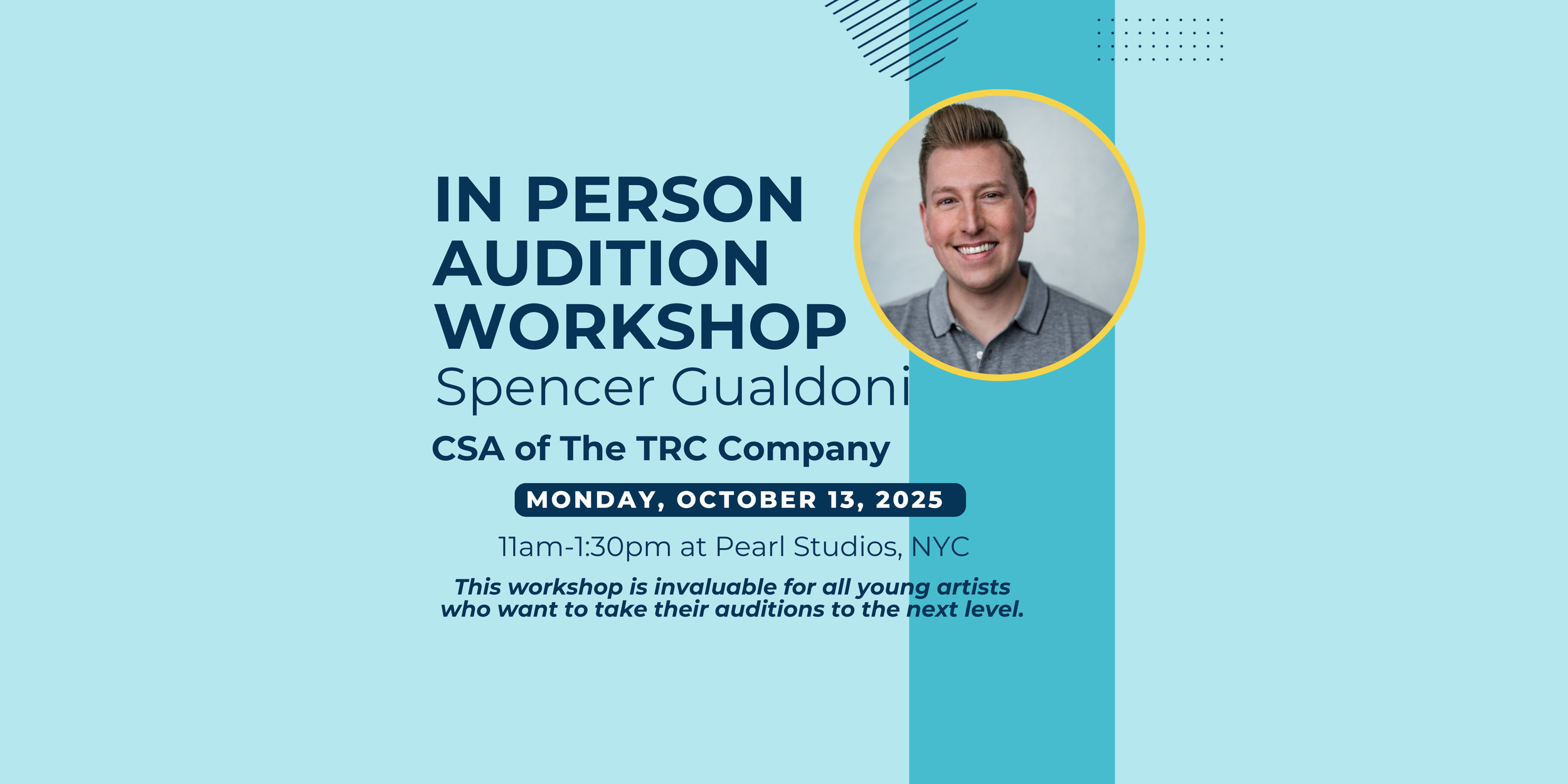 IN PERSON AUDITION WORKSHOP
Spencer Gualdoni
CSA of The TRC Company

MONDAY, OCTOBER 13, 2025

11am-1:30pm at Pearl Studios, NYC

This workshop is invaluable for all young artists who want to take their auditions to the next level.